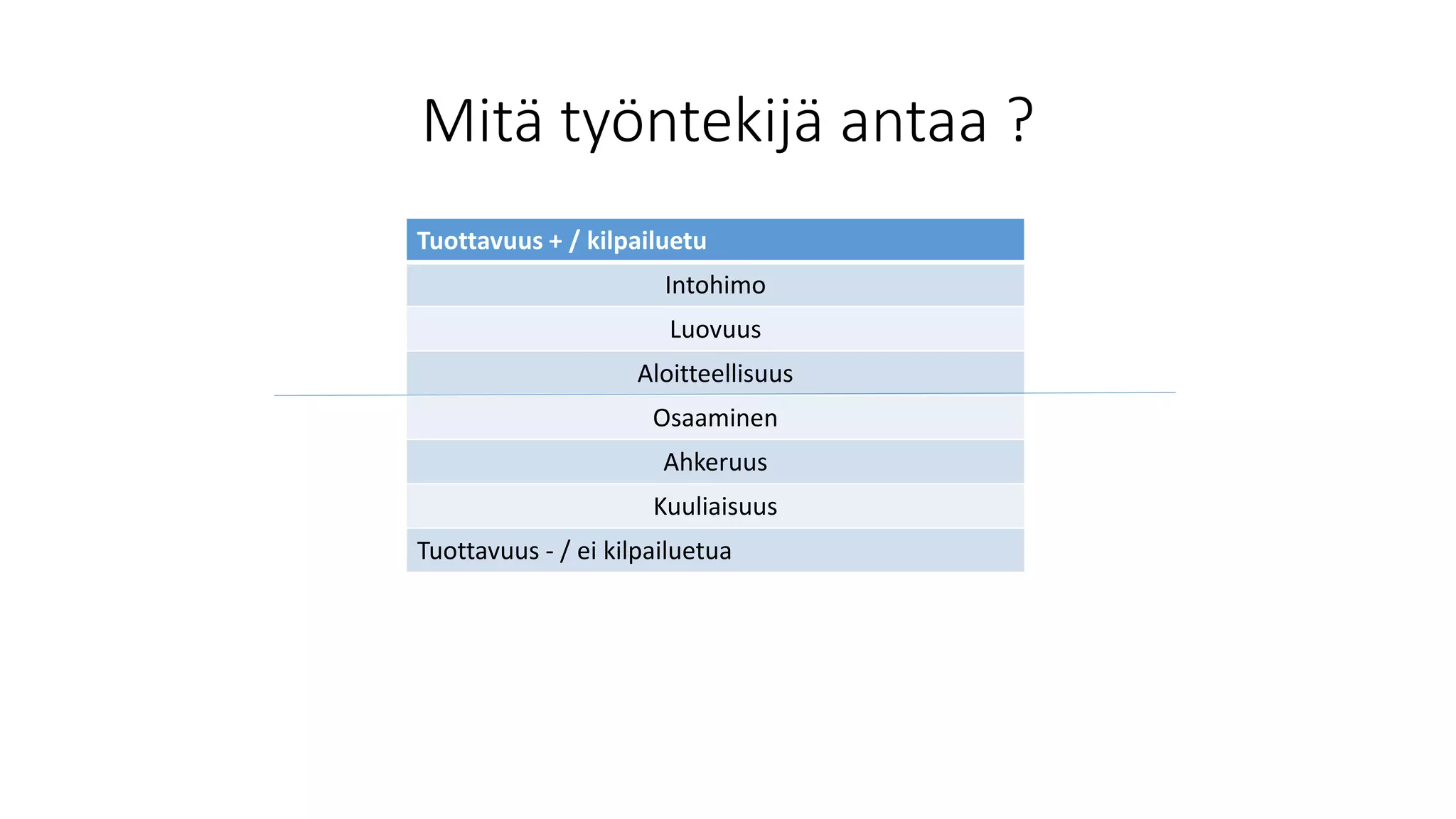 Mitä työntekijä antaa ?

| Tuottavuus + / kilpailuetu |
|---|
| Intohimo |
| Luovuus |
| Aloitteellisuus |
| Osaaminen |
| Ahkeruus |
| Kuuliaisuus |
| Tuottavuus - / ei kilpailuetua |